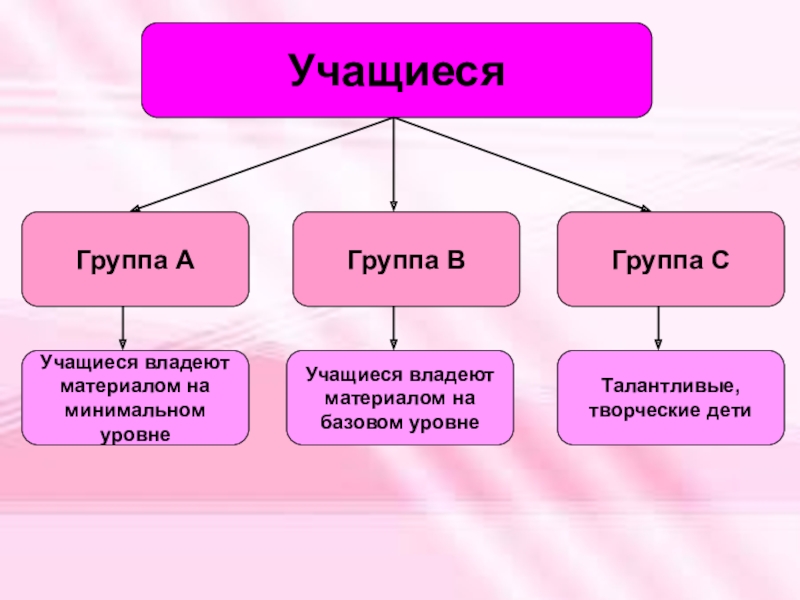 Учащиеся

Группа А

Группа В

Группа С

Учащиеся владеют материалом на минимальном уровне

Учащиеся владеют материалом на базовом уровне

Талантливые, творческие дети